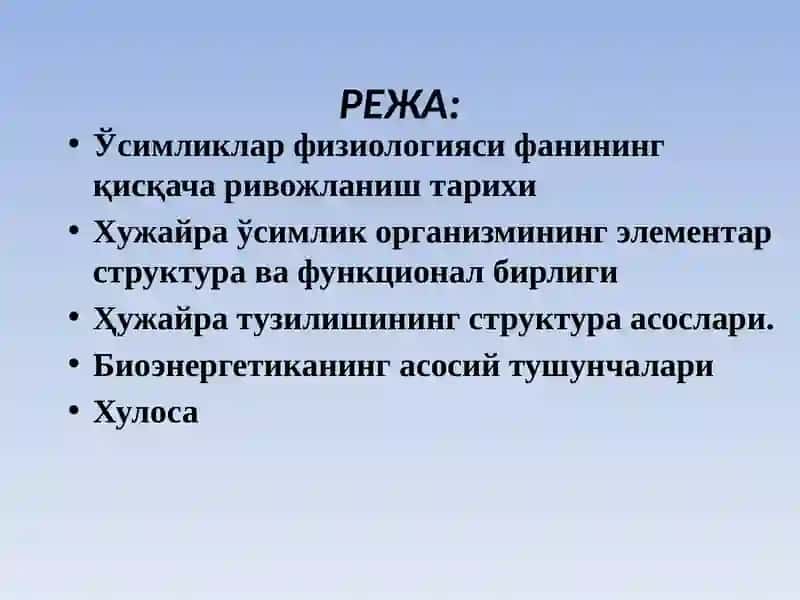 РЕЖА:

• Ўсимликлар физиологияси фанининг қисқача ривожланиш тарихи
• Хужайра ўсимлик организмининг элементар структура ва функционал бирлиги
• Ҳужайра тузилишининг структура асослари.
• Биоэнергетиканинг асосий тушунчалари
• Хулоса